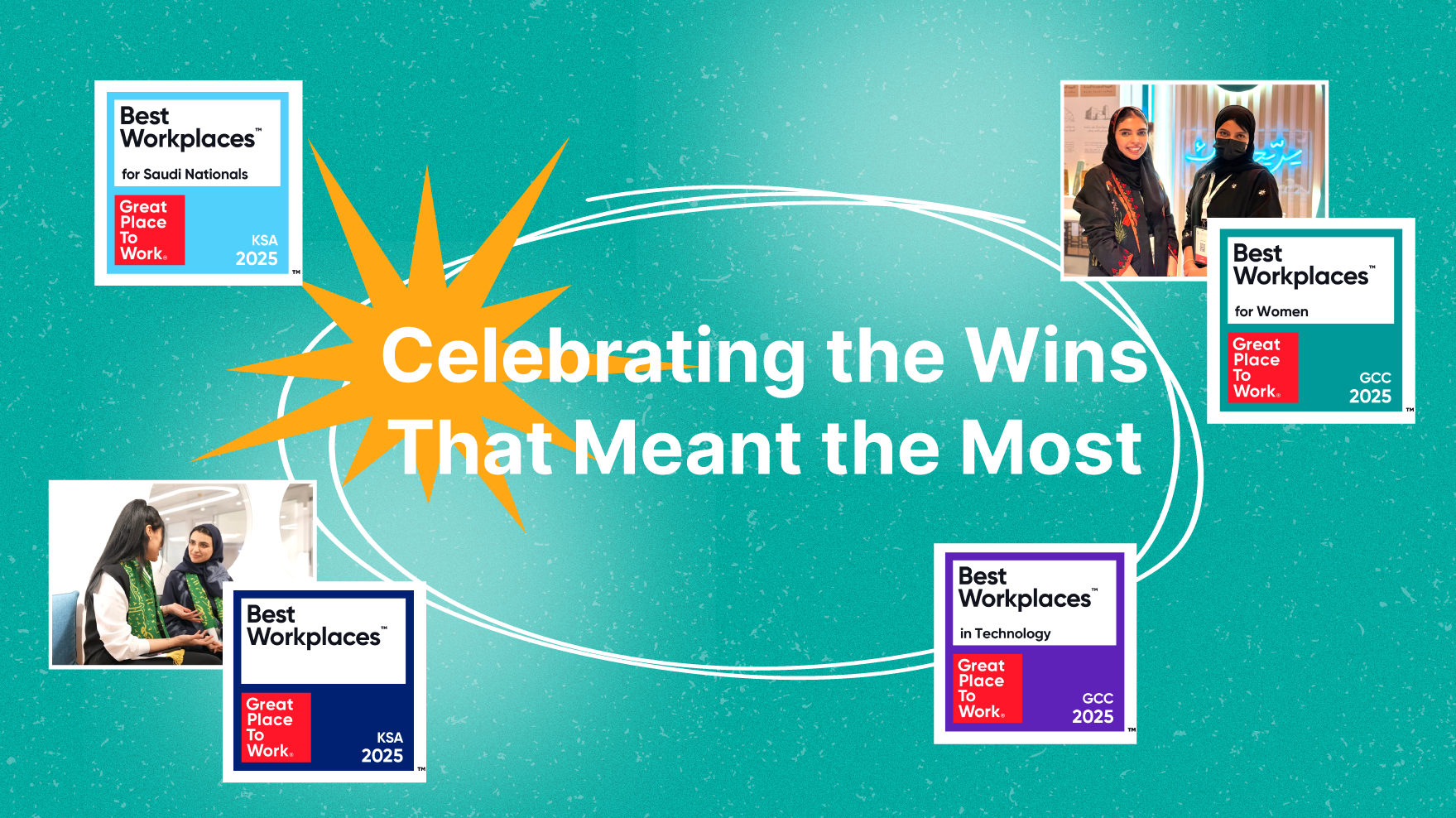 Best Workplaces™
for Saudi Nationals
Great Place To Work®
KSA
2025
™

Best Workplaces™
for Women
Great Place To Work®
GCC
2025
™

Celebrating the Wins That Meant the Most

Best Workplaces™
Great Place To Work®
KSA
2025
™

Best Workplaces™
in Technology
Great Place To Work®
GCC
2025
™